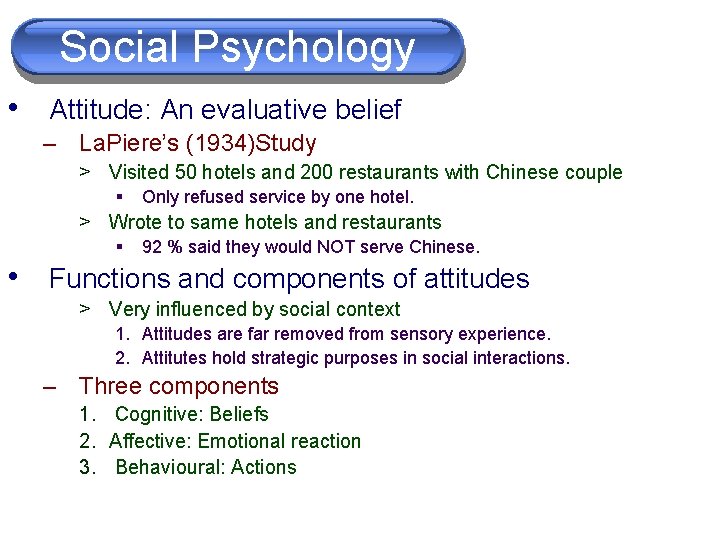 Social Psychology

• Attitude: An evaluative belief
– LaPiere's (1934)Study
> Visited 50 hotels and 200 restaurants with Chinese couple
▪ Only refused service by one hotel.
> Wrote to same hotels and restaurants
▪ 92 % said they would NOT serve Chinese.

• Functions and components of attitudes
> Very influenced by social context
1. Attitudes are far removed from sensory experience.
2. Attitutes hold strategic purposes in social interactions.
– Three components
1. Cognitive: Beliefs
2. Affective: Emotional reaction
3. Behavioural: Actions